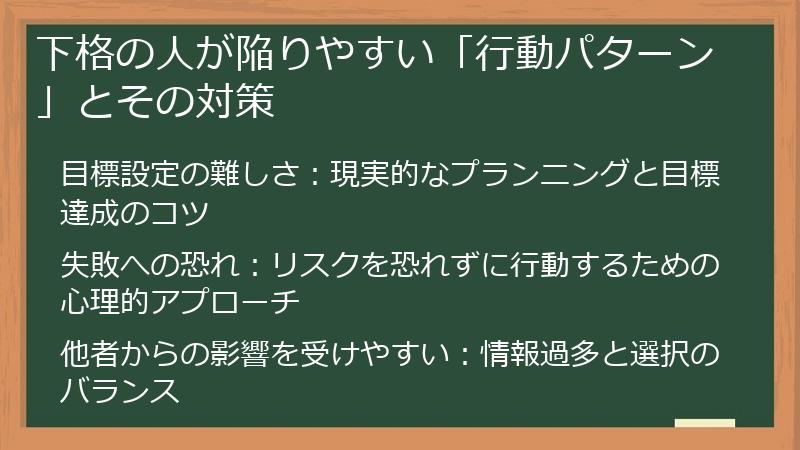 下格の人が陥りやすい「行動パターン」とその対策

目標設定の難しさ：現実的なプランニングと目標達成のコツ

失敗への恐れ：リスクを恐れずに行動するための心理的アプローチ

他者からの影響を受けやすい：情報過多と選択のバランス